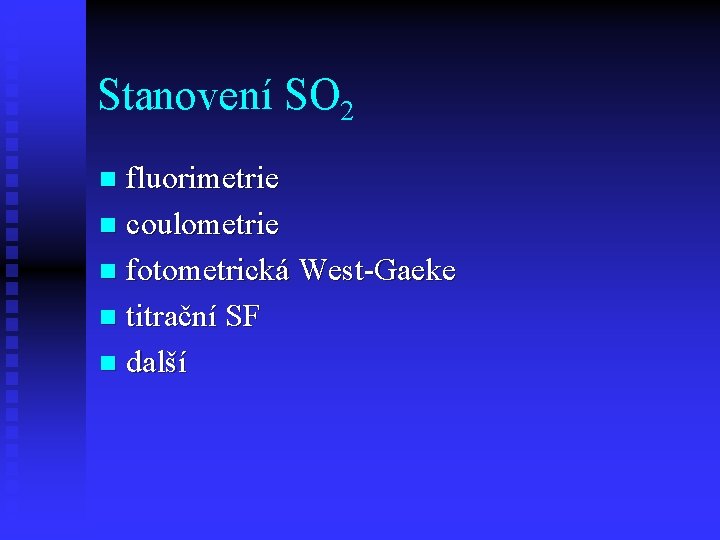 Stanovení $SO_2$

- fluorimetrie
- coulometrie
- fotometrická West-Gaeke
- titrační SF
- další